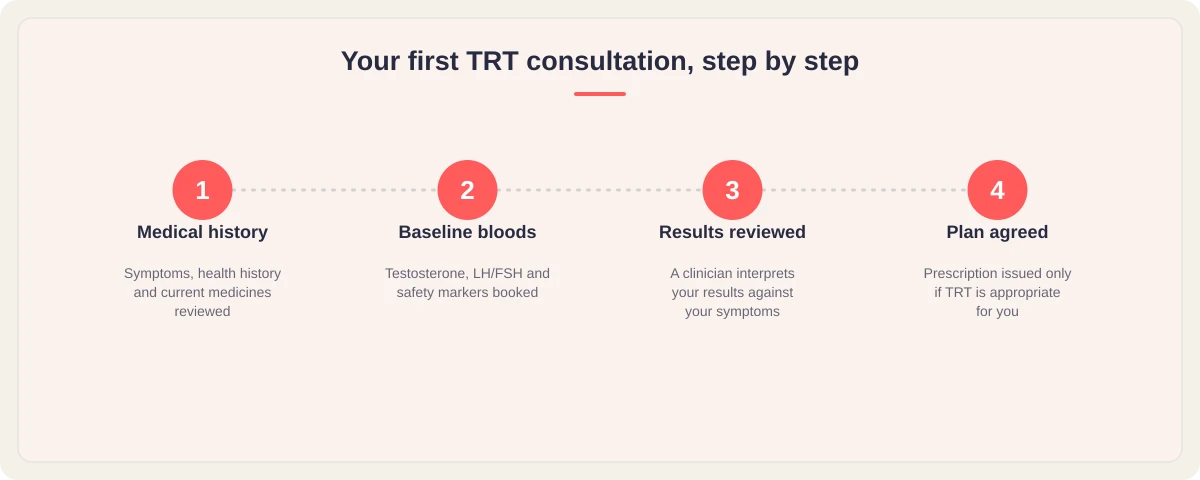 Your first TRT consultation, step by step

1
Medical history
Symptoms, health history and current medicines reviewed

2
Baseline bloods
Testosterone, LH/FSH and safety markers booked

3
Results reviewed
A clinician interprets your results against your symptoms

4
Plan agreed
Prescription issued only if TRT is appropriate for you